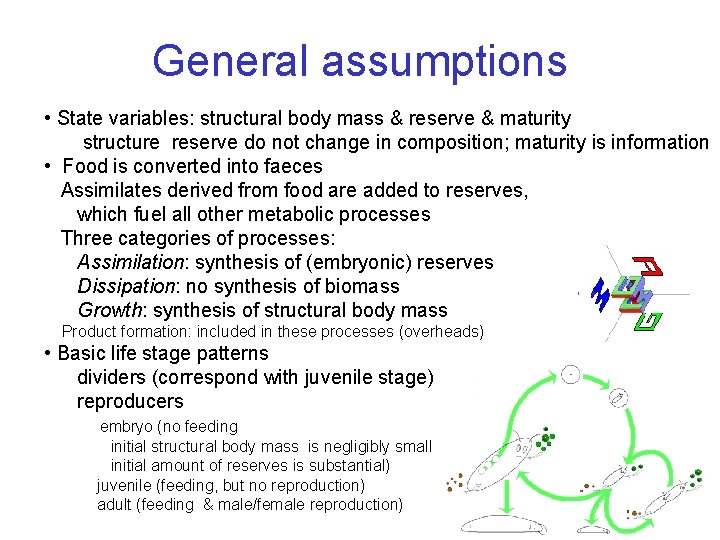 General assumptions

• State variables: structural body mass & reserve & maturity

structure reserve do not change in composition; maturity is information

• Food is converted into faeces

Assimilates derived from food are added to reserves, which fuel all other metabolic processes

Three categories of processes:

Assimilation: synthesis of (embryonic) reserves

Dissipation: no synthesis of biomass

Growth: synthesis of structural body mass

Product formation: included in these processes (overheads)

• Basic life stage patterns

dividers (correspond with juvenile stage)

reproducers

embryo (no feeding

initial structural body mass is negligibly small

initial amount of reserves is substantial)

juvenile (feeding, but no reproduction)

adult (feeding & male/female reproduction)